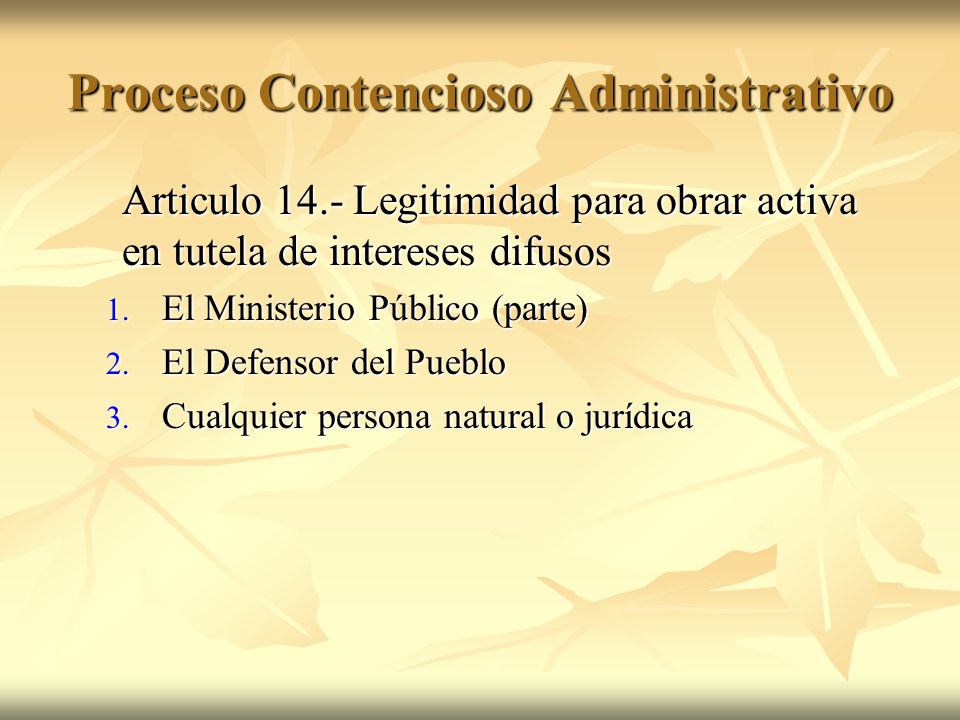 Proceso Contencioso Administrativo

Articulo 14.- Legitimidad para obrar activa en tutela de intereses difusos

1. El Ministerio Público (parte)
2. El Defensor del Pueblo
3. Cualquier persona natural o jurídica